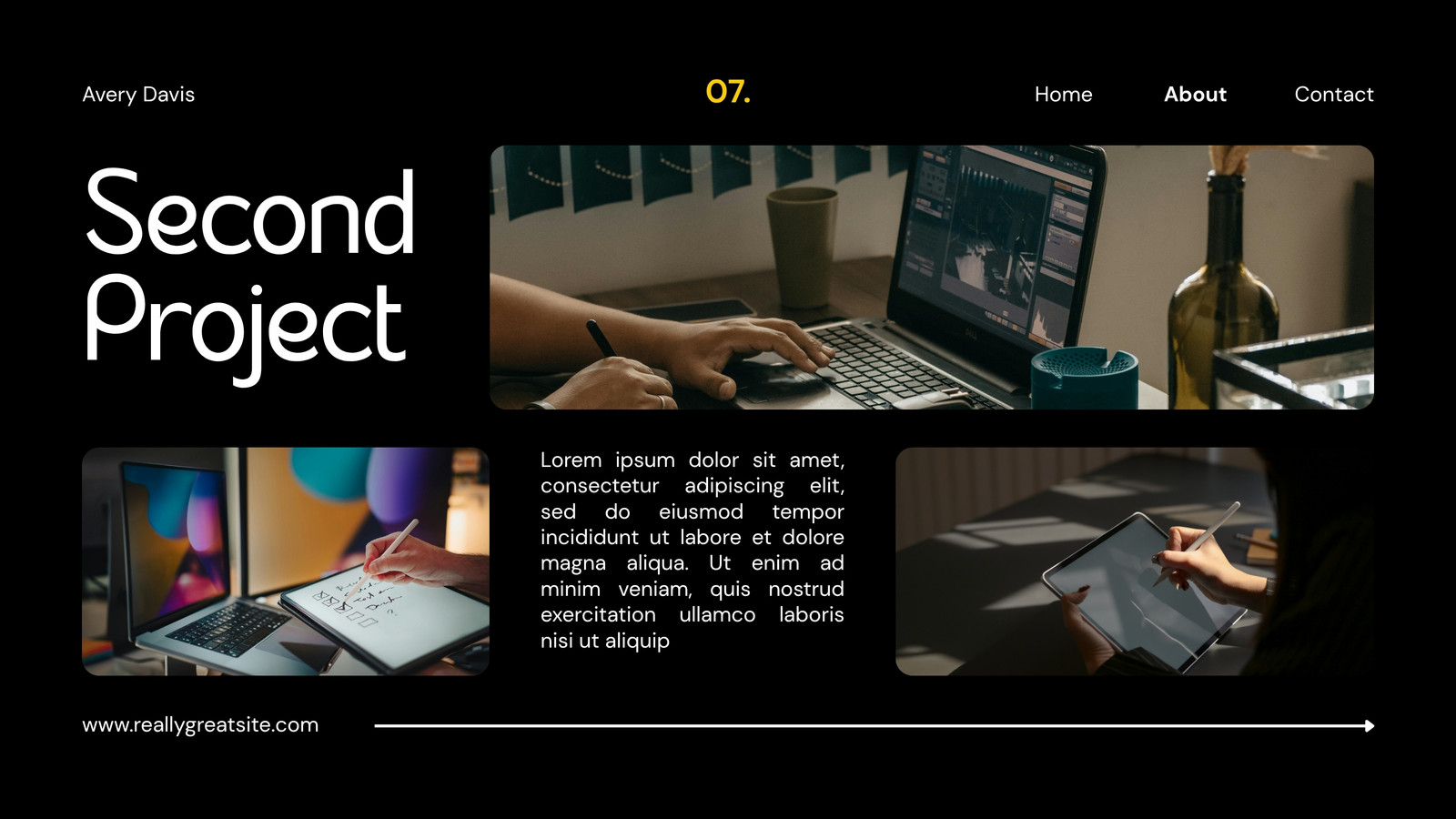 Avery Davis

07.

Home

About

Contact

Second Project

Lorem ipsum dolor sit amet, consectetur adipiscing elit, sed do eiusmod tempor incididunt ut labore et dolore magna aliqua. Ut enim ad minim veniam, quis nostrud exercitation ullamco laboris nisi ut aliquip

www.reallygreatsite.com